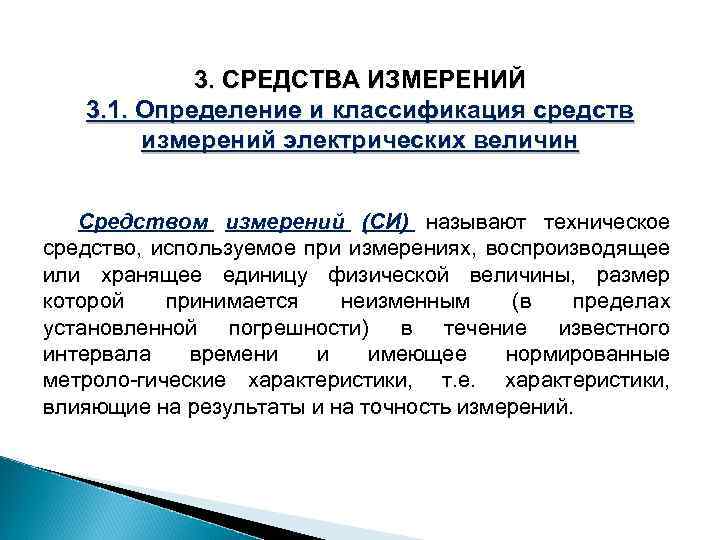 3. СРЕДСТВА ИЗМЕРЕНИЙ
3.1. Определение и классификация средств измерений электрических величин

Средством измерений (СИ) называют техническое средство, используемое при измерениях, воспроизводящее или хранящее единицу физической величины, размер которой принимается неизменным (в пределах установленной погрешности) в течение известного интервала времени и имеющее нормированные метроло-гические характеристики, т.е. характеристики, влияющие на результаты и на точность измерений.